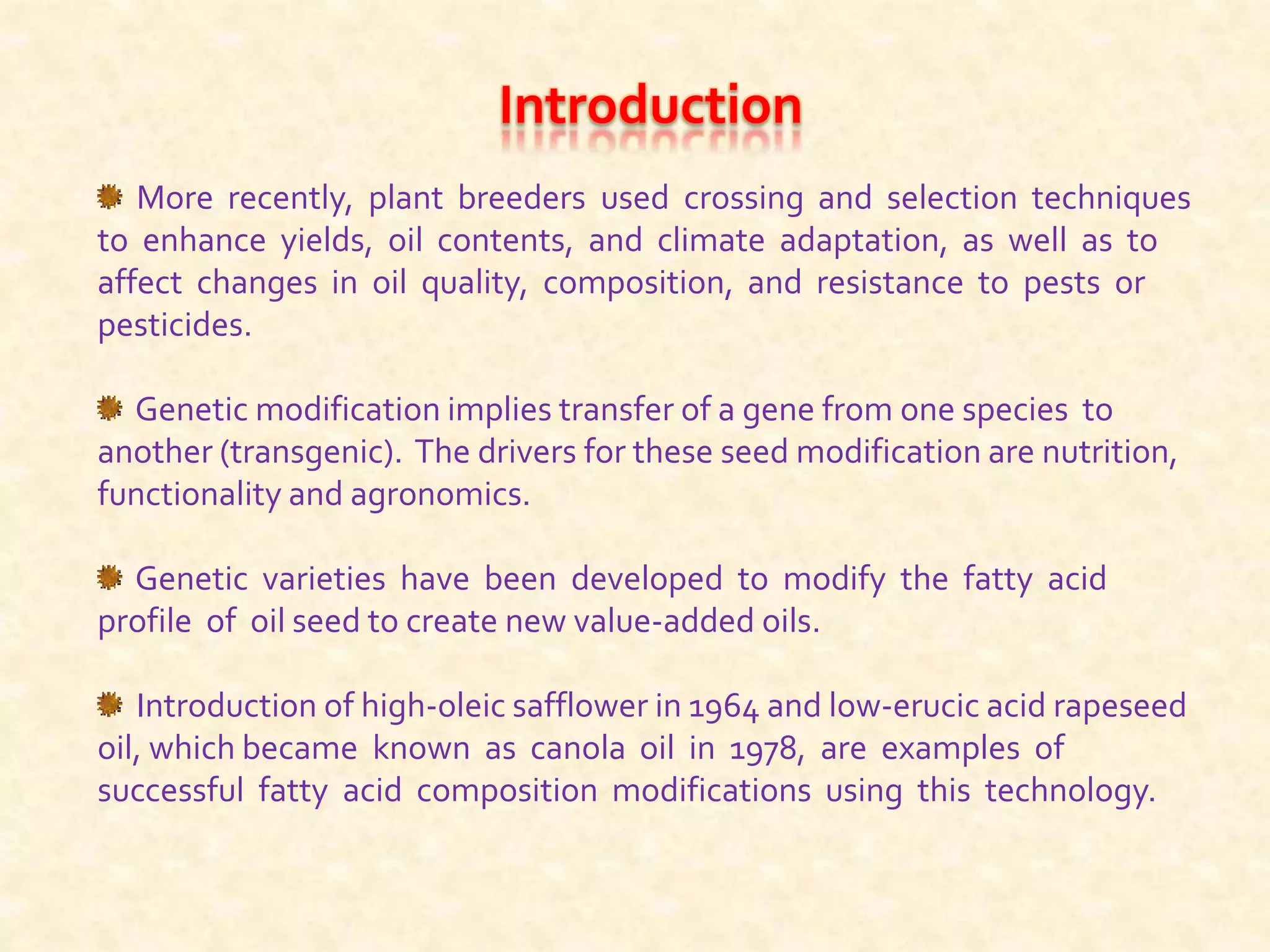 Introduction

More recently, plant breeders used crossing and selection techniques to enhance yields, oil contents, and climate adaptation, as well as to affect changes in oil quality, composition, and resistance to pests or pesticides.

Genetic modification implies transfer of a gene from one species to another (transgenic). The drivers for these seed modification are nutrition, functionality and agronomics.

Genetic varieties have been developed to modify the fatty acid profile of oil seed to create new value-added oils.

Introduction of high-oleic safflower in 1964 and low-erucic acid rapeseed oil, which became known as canola oil in 1978, are examples of successful fatty acid composition modifications using this technology.